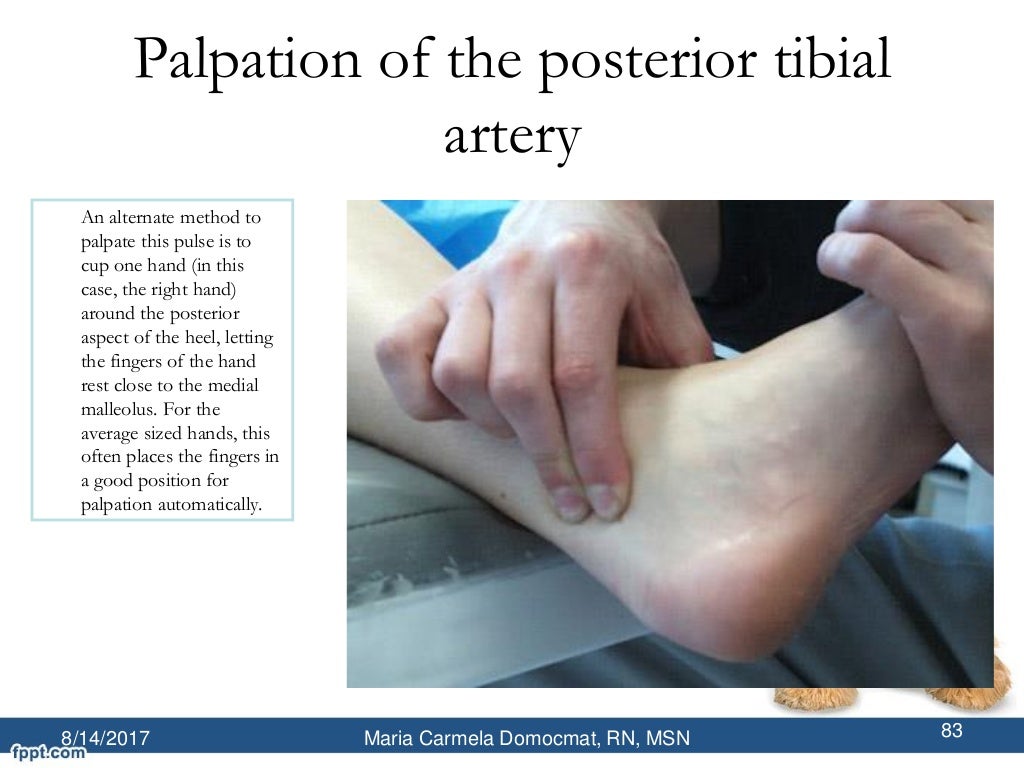 Palpation of the posterior tibial artery

An alternate method to palpate this pulse is to cup one hand (in this case, the right hand) around the posterior aspect of the heel, letting the fingers of the hand rest close to the medial malleolus. For the average sized hands, this often places the fingers in a good position for palpation automatically.

8/14/2017

fppt.com

Maria Carmela Domocmat, RN, MSN

83